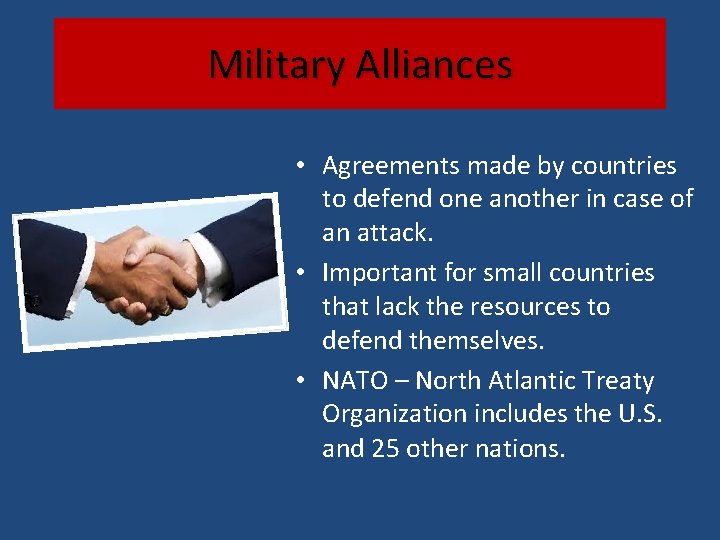 Military Alliances

• Agreements made by countries to defend one another in case of an attack.
• Important for small countries that lack the resources to defend themselves.
• NATO – North Atlantic Treaty Organization includes the U.S. and 25 other nations.